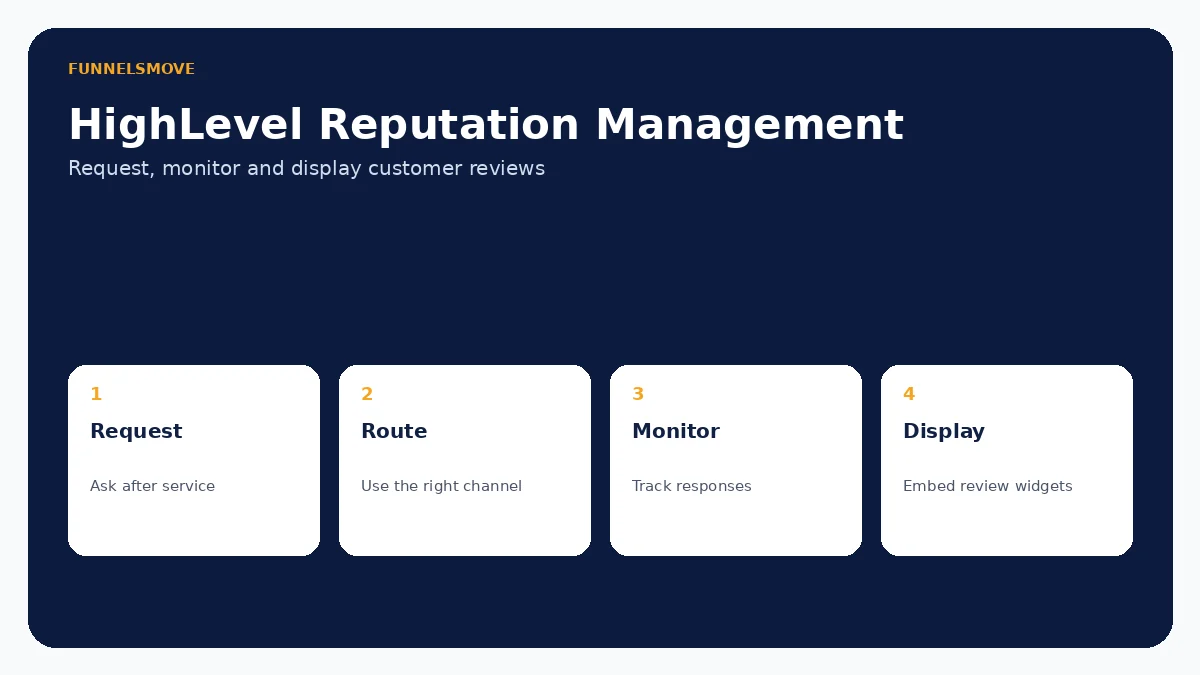 FUNNELSMOVE

HighLevel Reputation Management

Request, monitor and display customer reviews

1

Request

Ask after service

2

Route

Use the right channel

3

Monitor

Track responses

4

Display

Embed review widgets